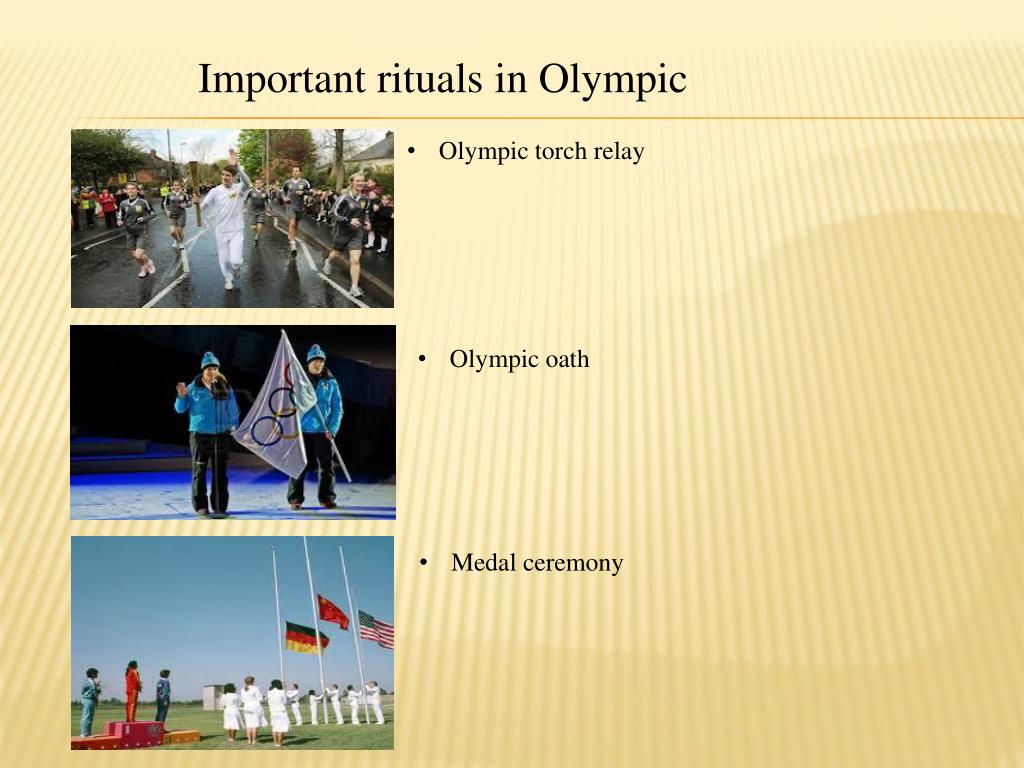 Important rituals in Olympic

• Olympic torch relay

• Olympic oath

• Medal ceremony